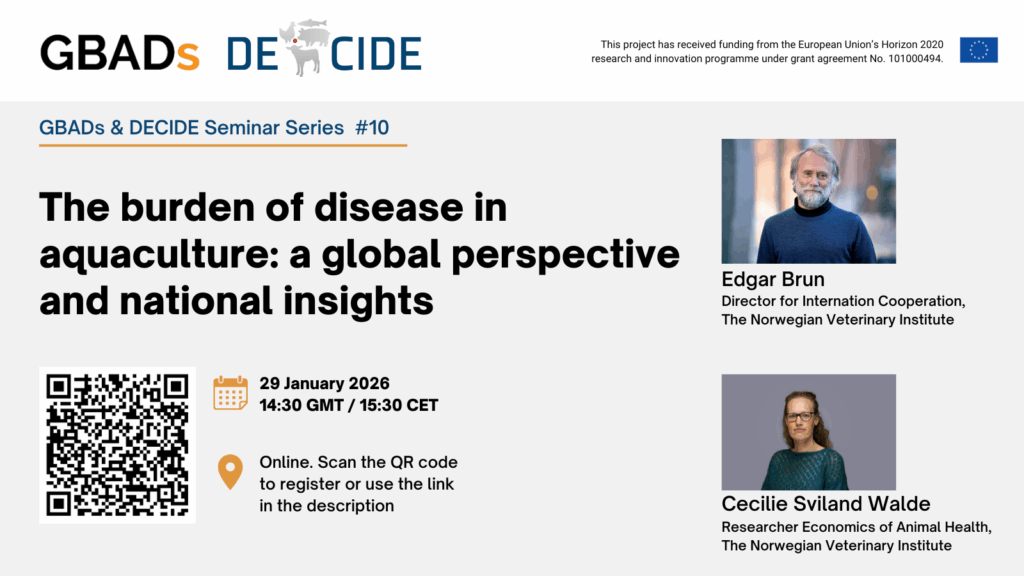 GBADs DECIDE

This project has received funding from the European Union's Horizon 2020 research and innovation programme under grant agreement No. 101000494.

GBADs & DECIDE Seminar Series #10

The burden of disease in aquaculture: a global perspective and national insights

29 January 2026
14:30 GMT / 15:30 CET

Online. Scan the QR code to register or use the link in the description

Edgar Brun
Director for Internation Cooperation, The Norwegian Veterinary Institute

Cecilie Sviland Walde
Researcher Economics of Animal Health, The Norwegian Veterinary Institute